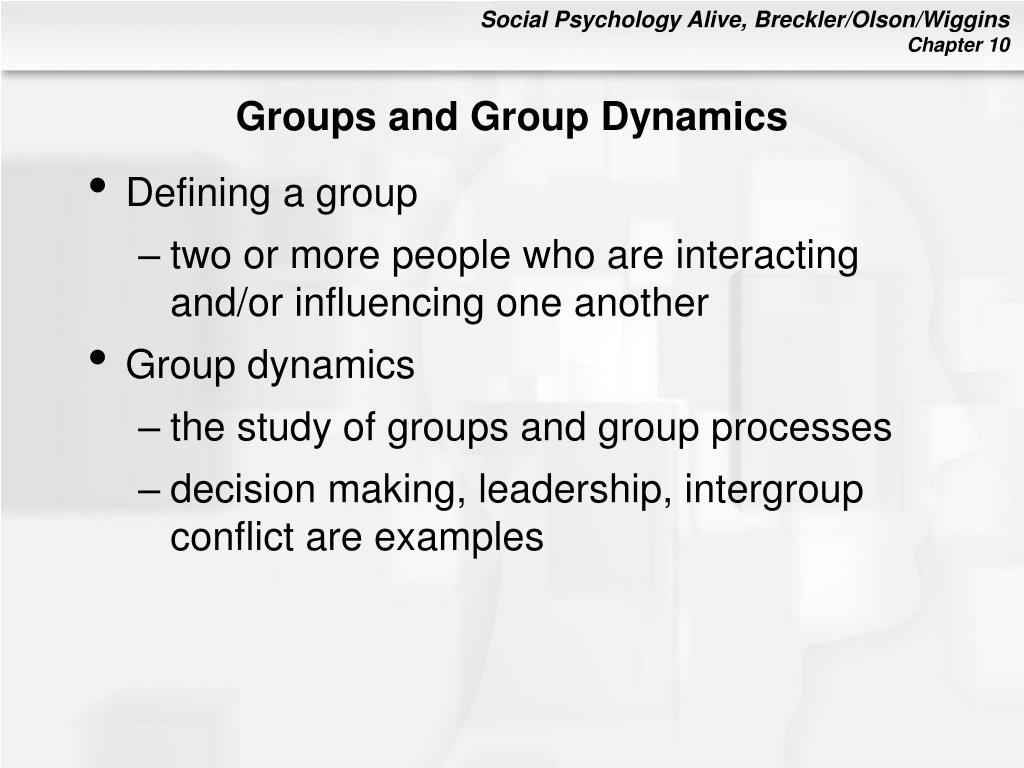 Social Psychology Alive, Breckler/Olson/Wiggins
Chapter 10

Groups and Group Dynamics

• Defining a group
– two or more people who are interacting and/or influencing one another
• Group dynamics
– the study of groups and group processes
– decision making, leadership, intergroup conflict are examples